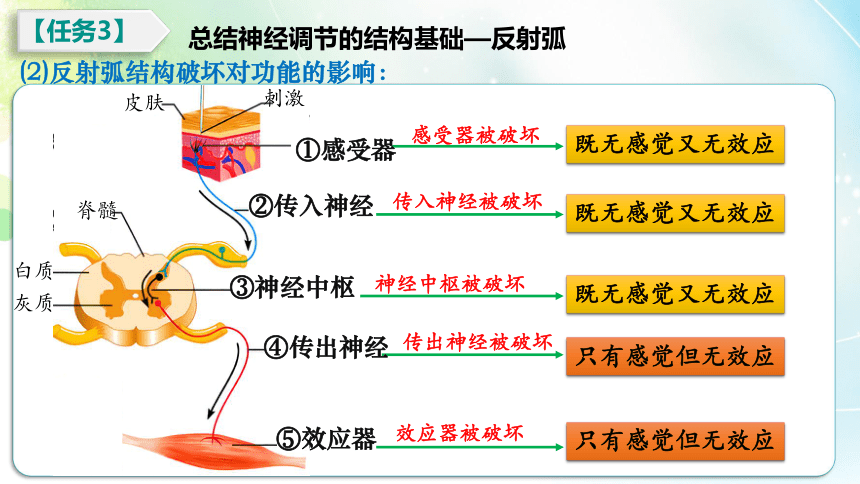 【任务3】 总结神经调节的结构基础—反射弧

(2)反射弧结构破坏对功能的影响：

皮肤
刺激
脊髓
白质
灰质

①感受器 感受器被破坏 既无感觉又无效应

②传入神经 传入神经被破坏 既无感觉又无效应

③神经中枢 神经中枢被破坏 既无感觉又无效应

④传出神经 传出神经被破坏 只有感觉但无效应

⑤效应器 效应器被破坏 只有感觉但无效应